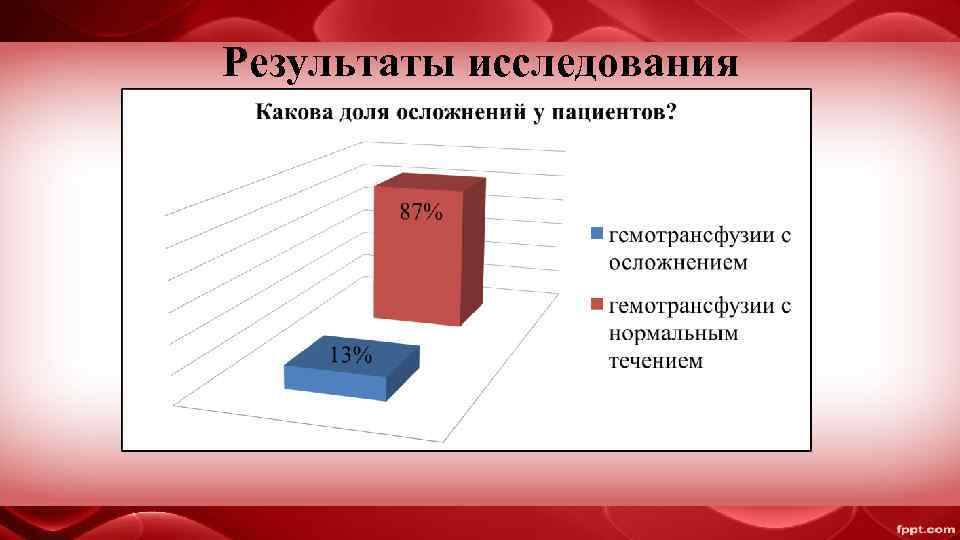 Результаты исследования

Какова доля осложнений у пациентов?

87%

13%

гемотрансфузии с осложнением

гемотрансфузии с нормальным течением

fppt.com